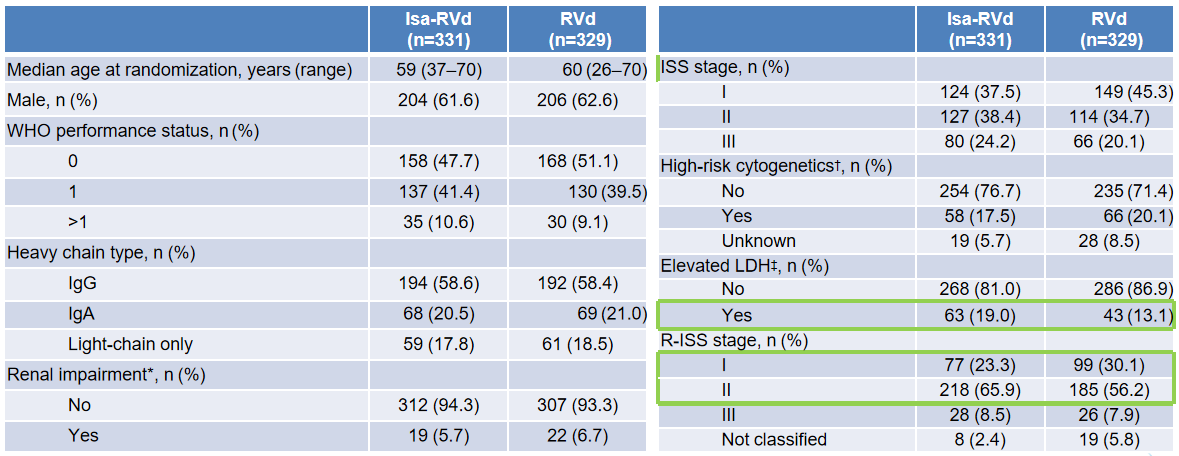 |  | Isa-RVd (n=331) | RVd (n=329) |
|---|---|---|
| Median age at randomization, years (range) | 59 (37–70) | 60 (26–70) |
| Male, n (%) | 204 (61.6) | 206 (62.6) |
| WHO performance status, n (%) |  |  |
| 0 | 158 (47.7) | 168 (51.1) |
| 1 | 137 (41.4) | 130 (39.5) |
| >1 | 35 (10.6) | 30 (9.1) |
| Heavy chain type, n (%) |  |  |
| IgG | 194 (58.6) | 192 (58.4) |
| IgA | 68 (20.5) | 69 (21.0) |
| Light-chain only | 59 (17.8) | 61 (18.5) |
| Renal impairment*, n (%) |  |  |
| No | 312 (94.3) | 307 (93.3) |
| Yes | 19 (5.7) | 22 (6.7) |

|  | Isa-RVd (n=331) | RVd (n=329) |
|---|---|---|
| ISS stage, n (%) |  |  |
| I | 124 (37.5) | 149 (45.3) |
| II | 127 (38.4) | 114 (34.7) |
| III | 80 (24.2) | 66 (20.1) |
| High-risk cytogenetics†, n (%) |  |  |
| No | 254 (76.7) | 235 (71.4) |
| Yes | 58 (17.5) | 66 (20.1) |
| Unknown | 19 (5.7) | 28 (8.5) |
| Elevated LDH‡, n (%) |  |  |
| No | 268 (81.0) | 286 (86.9) |
| Yes | 63 (19.0) | 43 (13.1) |
| R-ISS stage, n (%) |  |  |
| I | 77 (23.3) | 99 (30.1) |
| II | 218 (65.9) | 185 (56.2) |
| III | 28 (8.5) | 26 (7.9) |
| Not classified | 8 (2.4) | 19 (5.8) |